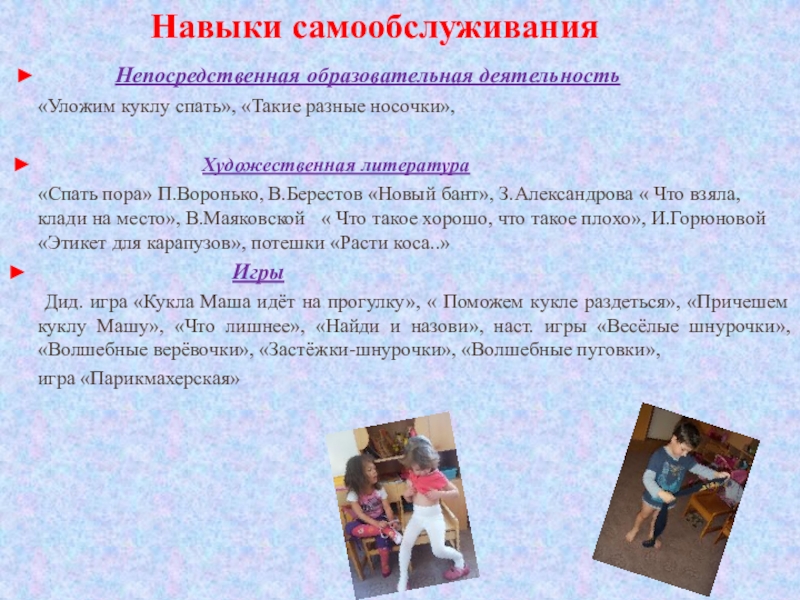 Навыки самообслуживания

► Непосредственная образовательная деятельность

«Уложим куклу спать», «Такие разные носочки»,

► Художественная литература

«Спать пора» П.Воронько, В.Берестов «Новый бант», З.Александрова « Что взяла, клади на место», В.Маяковской « Что такое хорошо, что такое плохо», И.Горюновой «Этикет для карапузов», потешки «Расти коса..»

► Игры

Дид. игра «Кукла Маша идёт на прогулку», « Поможем кукле раздеться», «Причешем куклу Машу», «Что лишнее», «Найди и назови», наст. игры «Весёлые шнурочки», «Волшебные верёвочки», «Застёжки-шнурочки», «Волшебные пуговки»,

игра «Парикмахерская»